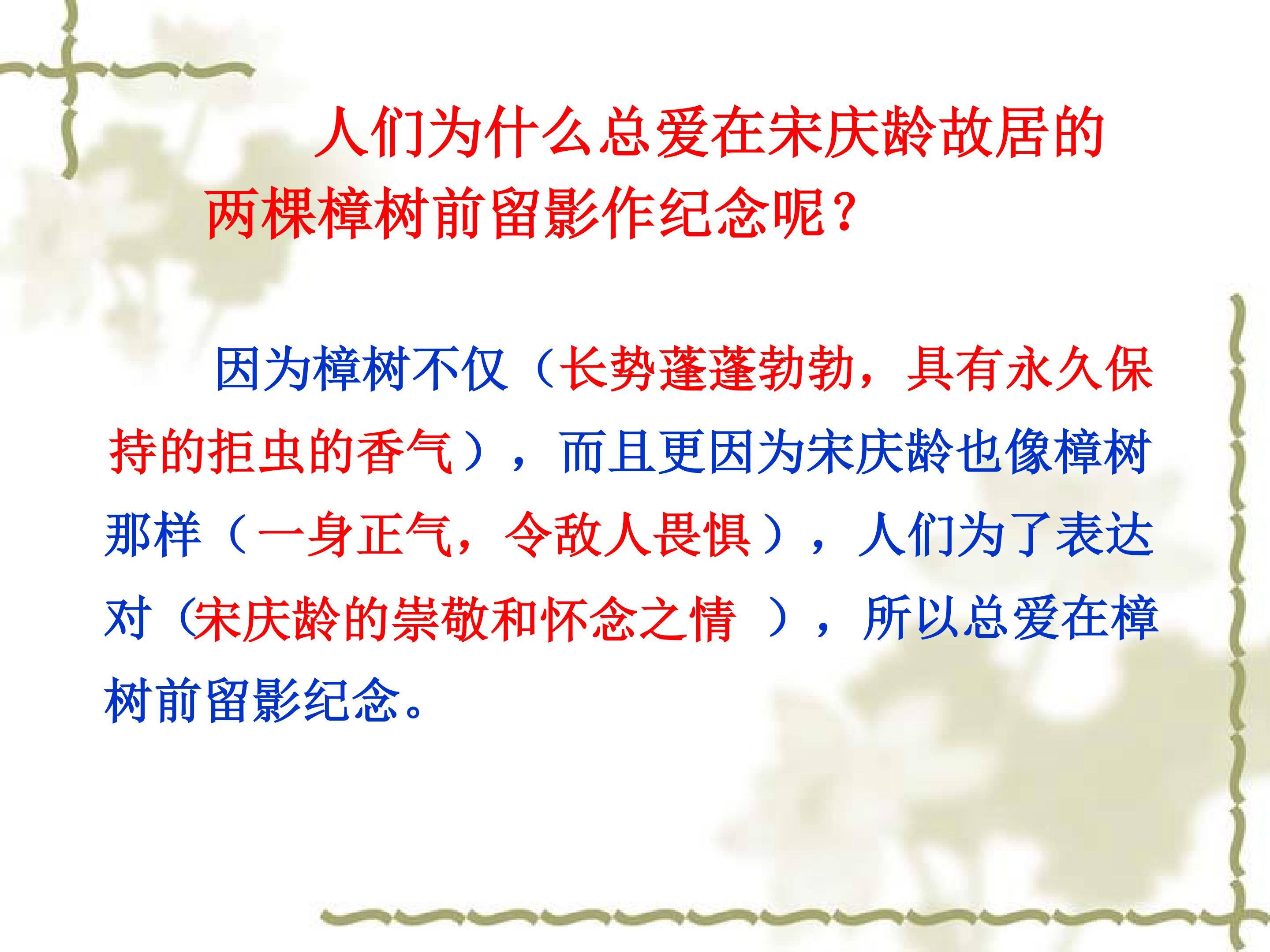 人们为什么总爱在宋庆龄故居的两棵樟树前留影作纪念呢？

因为樟树不仅（长势蓬蓬勃勃，具有永久保持的拒虫的香气），而且更因为宋庆龄也像樟树那样（一身正气，令敌人畏惧），人们为了表达对（宋庆龄的崇敬和怀念之情 ），所以总爱在樟树前留影纪念。